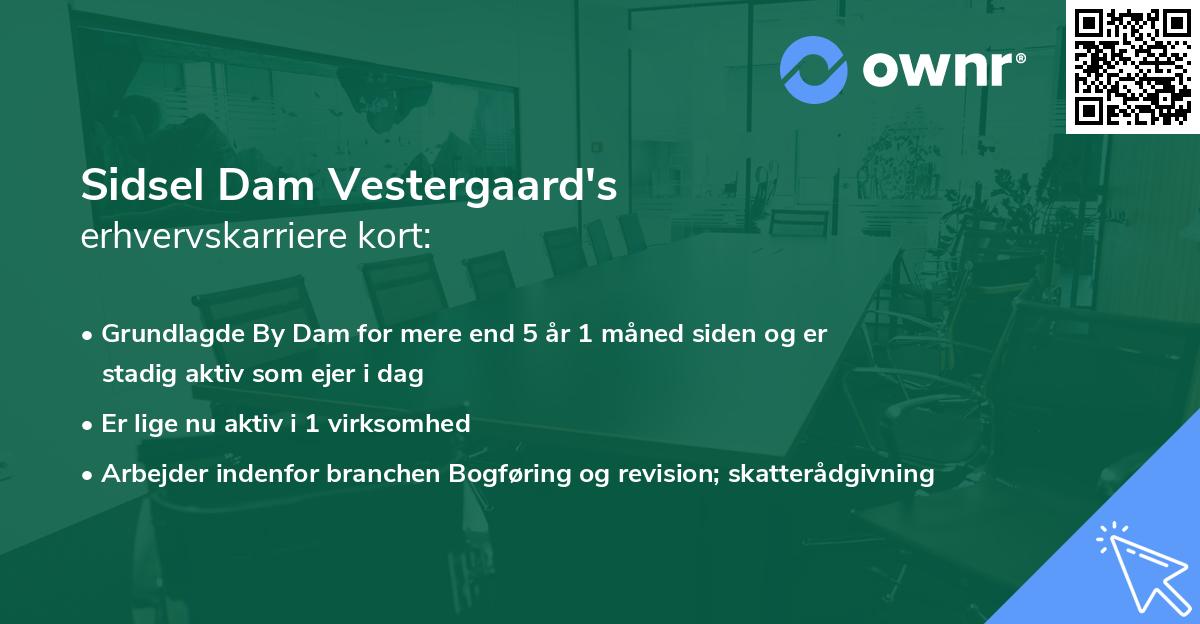 ownr®

Sidsel Dam Vestergaard's
erhvervskarriere kort:

• Grundlagde By Dam for mere end 5 år 1 måned siden og er stadig aktiv som ejer i dag
• Er lige nu aktiv i 1 virksomhed
• Arbejder indenfor branchen Bogføring og revision; skatterådgivning